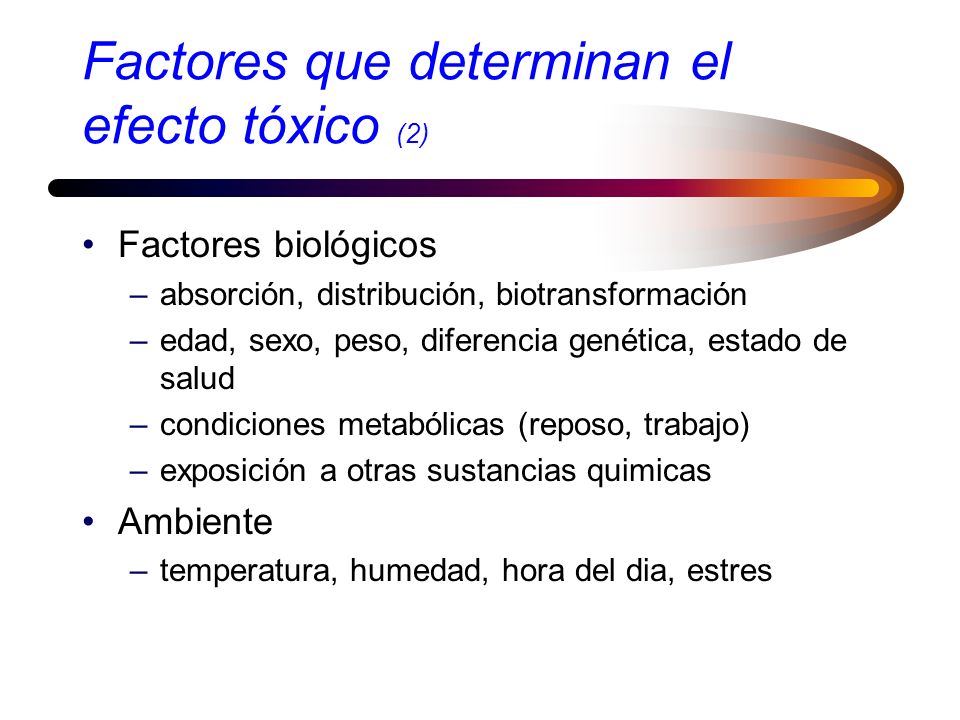 Factores que determinan el efecto tóxico (2)

• Factores biológicos
– absorción, distribución, biotransformación
– edad, sexo, peso, diferencia genética, estado de salud
– condiciones metabólicas (reposo, trabajo)
– exposición a otras sustancias quimicas
• Ambiente
– temperatura, humedad, hora del dia, estres